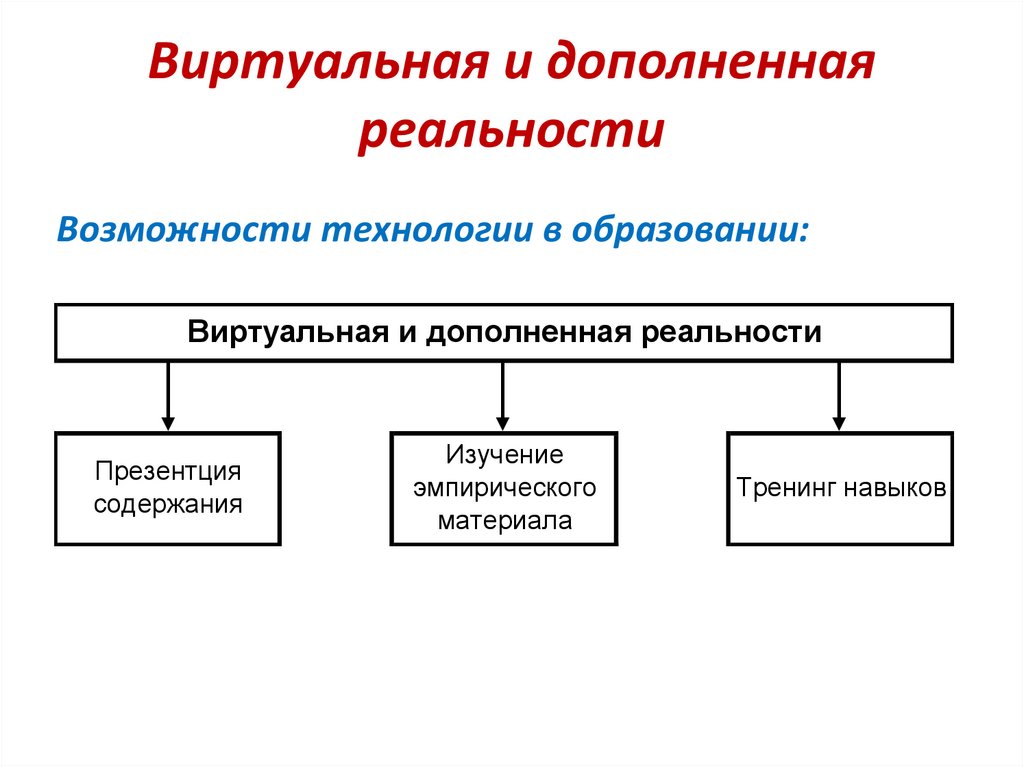 Виртуальная и дополненная реальности

Возможности технологии в образовании:

Виртуальная и дополненная реальности

Презентция содержания

Изучение эмпирического материала

Тренинг навыков